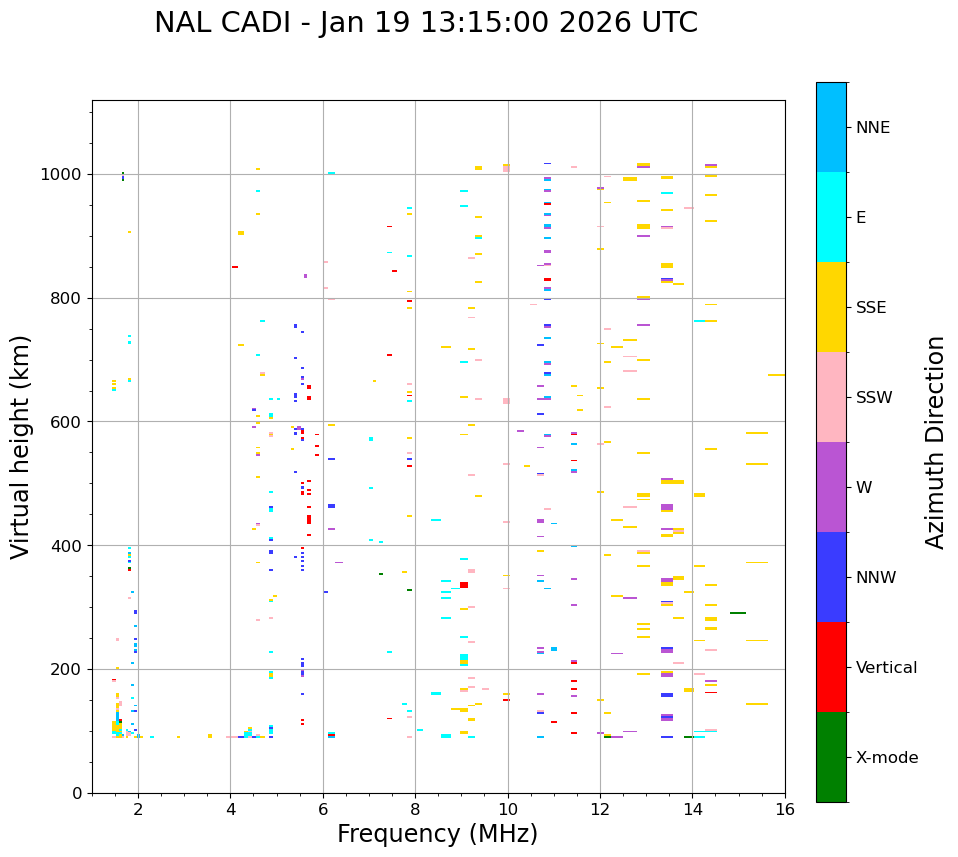 NAL CADI - Jan 19 13:15:00 2026 UTC

Virtual height (km)

1000
800
600
400
200
0

2
4
6
8
10
12
14
16

Frequency (MHz)

NNE
E
SSE
SSW
W
NNW
Vertical
X-mode

Azimuth Direction